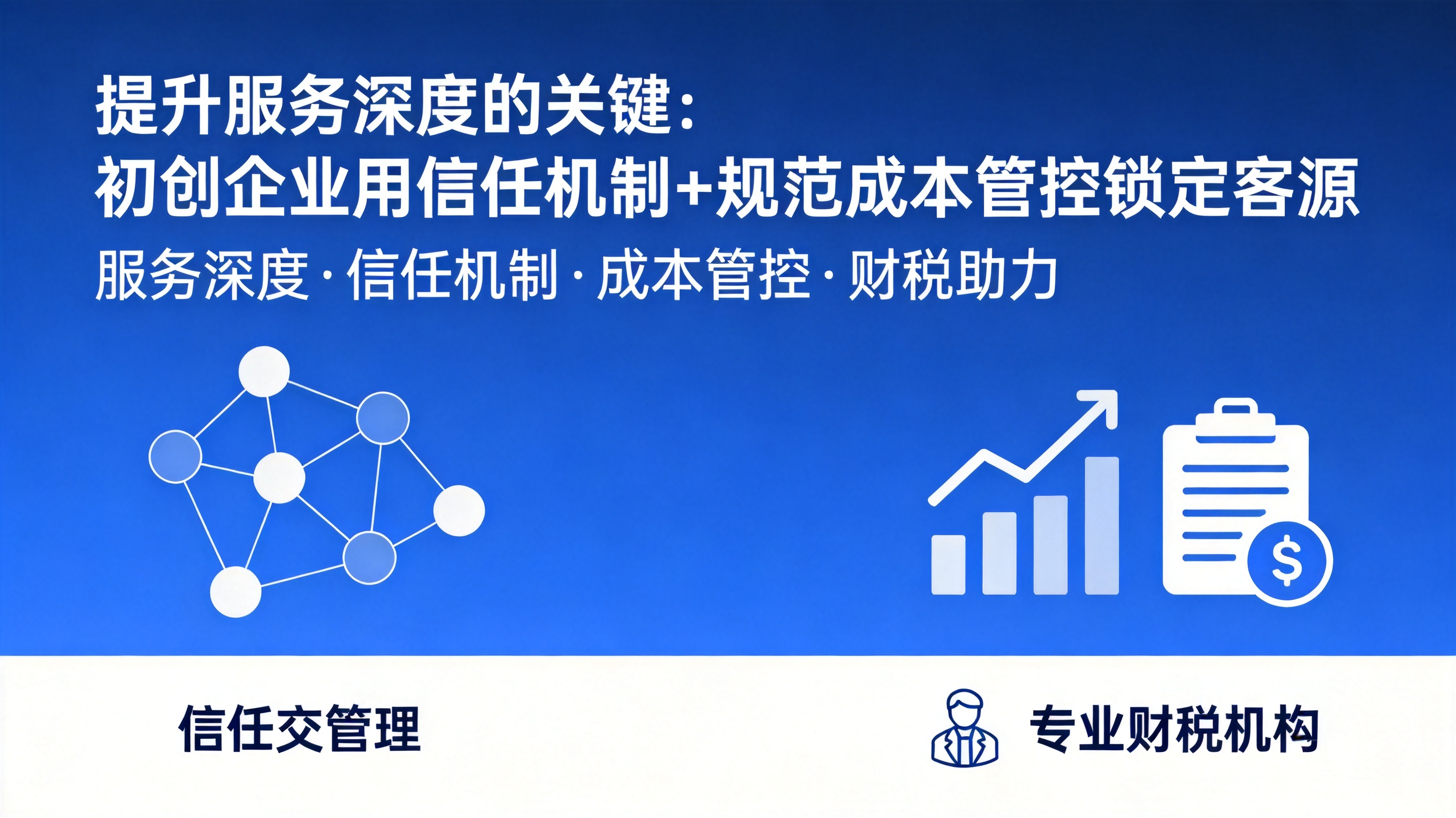 提升服务深度的关键：
初创企业用信任机制+规范成本管控锁定客源

服务深度·信任机制·成本管控·财税助力

$

信任交管理

专业财税机构